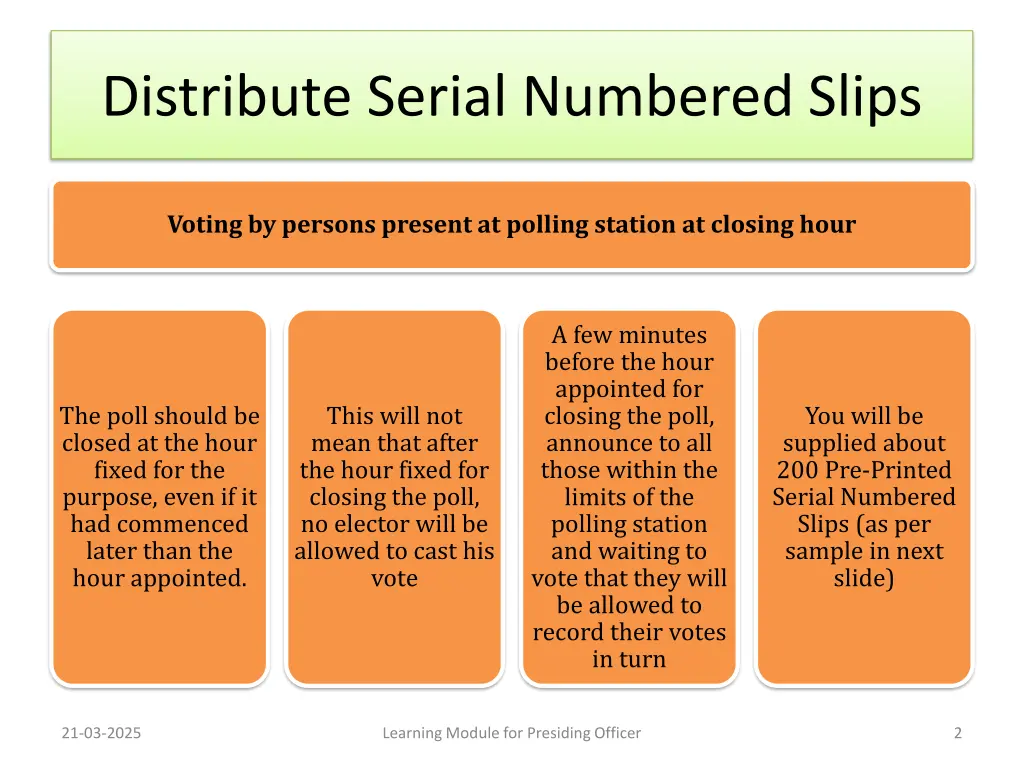 Distribute Serial Numbered Slips

Voting by persons present at polling station at closing hour

The poll should be closed at the hour fixed for the purpose, even if it had commenced later than the hour appointed.

This will not mean that after the hour fixed for closing the poll, no elector will be allowed to cast his vote

A few minutes before the hour appointed for closing the poll, announce to all those within the limits of the polling station and waiting to vote that they will be allowed to record their votes in turn

You will be supplied about 200 Pre-Printed Serial Numbered Slips (as per sample in next slide)

21-03-2025

Learning Module for Presiding Officer

2